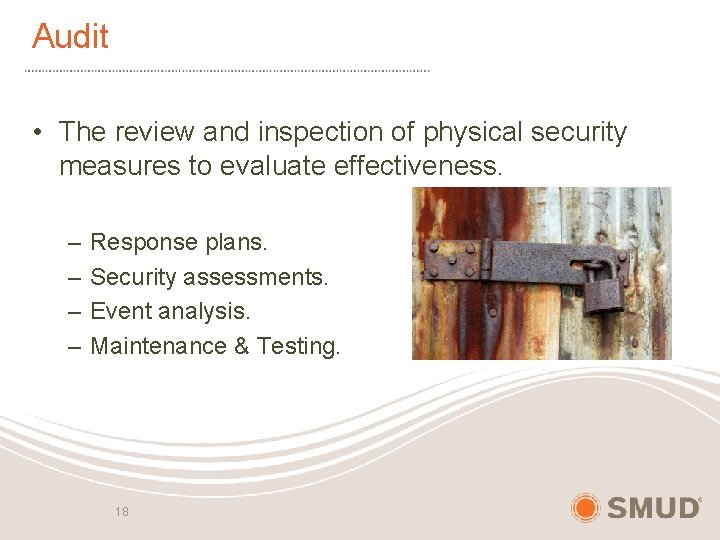 Audit

• The review and inspection of physical security measures to evaluate effectiveness.

– Response plans.
– Security assessments.
– Event analysis.
– Maintenance & Testing.

18

SMUD®